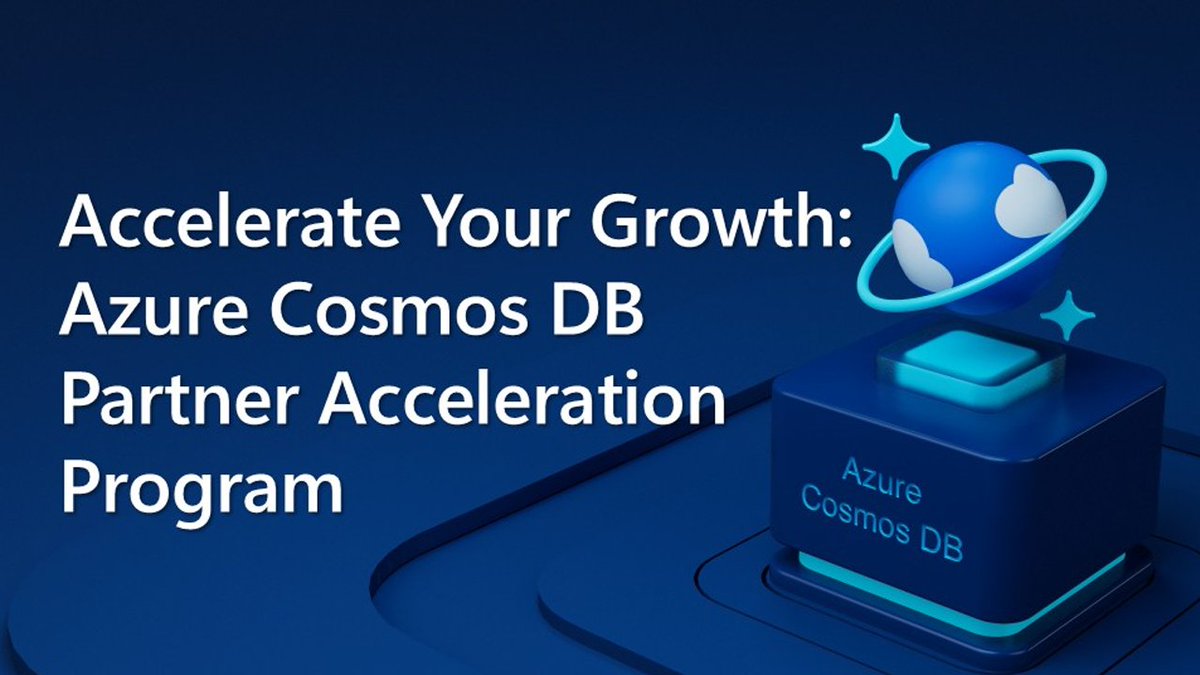 Accelerate Your Growth: Azure Cosmos DB Partner Acceleration Program

Azure Cosmos DB